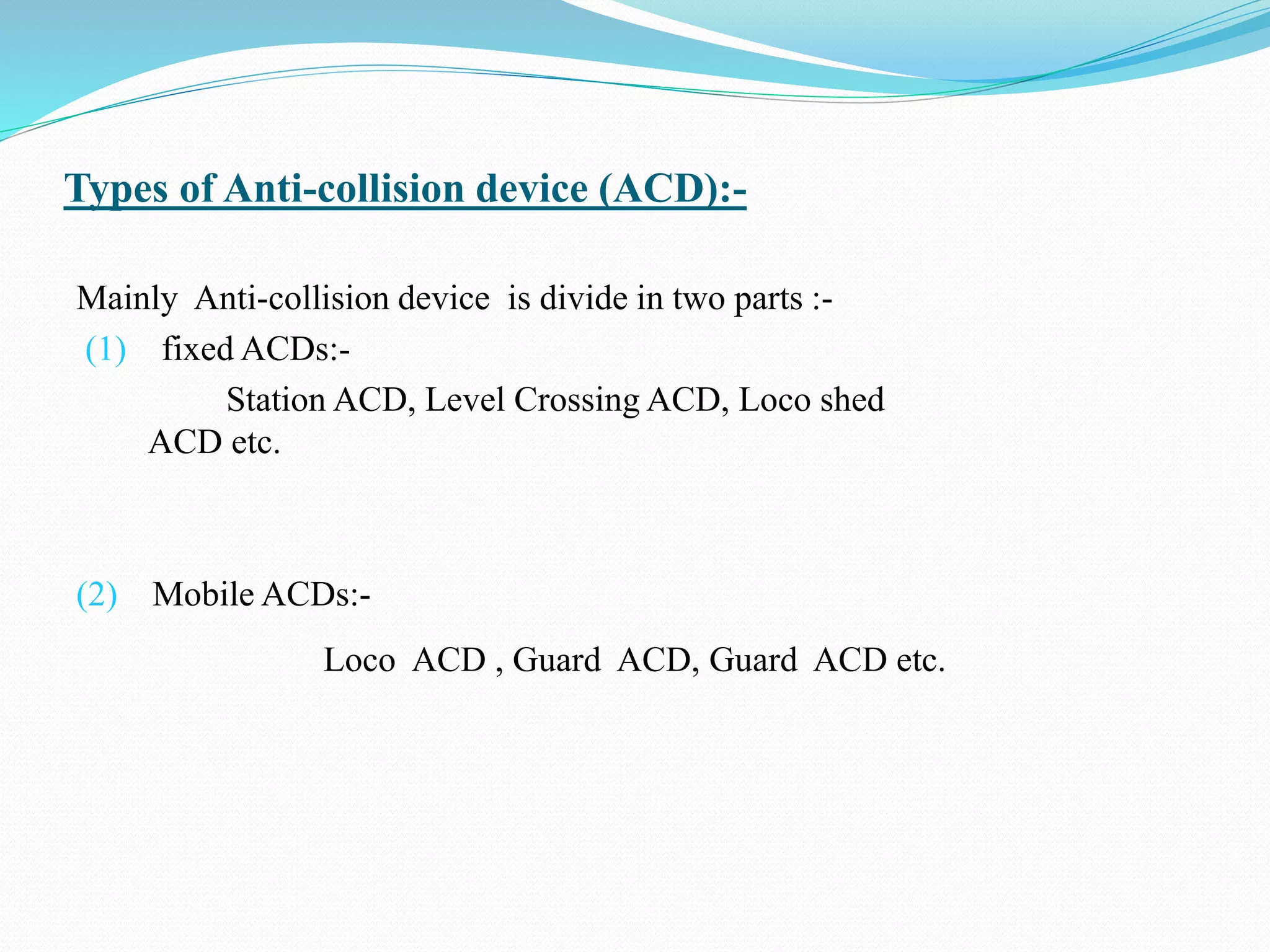 Types of Anti-collision device (ACD):-

Mainly Anti-collision device is divide in two parts :-

(1) fixed ACDs:-

Station ACD, Level Crossing ACD, Loco shed ACD etc.

(2) Mobile ACDs:-

Loco ACD , Guard ACD, Guard ACD etc.